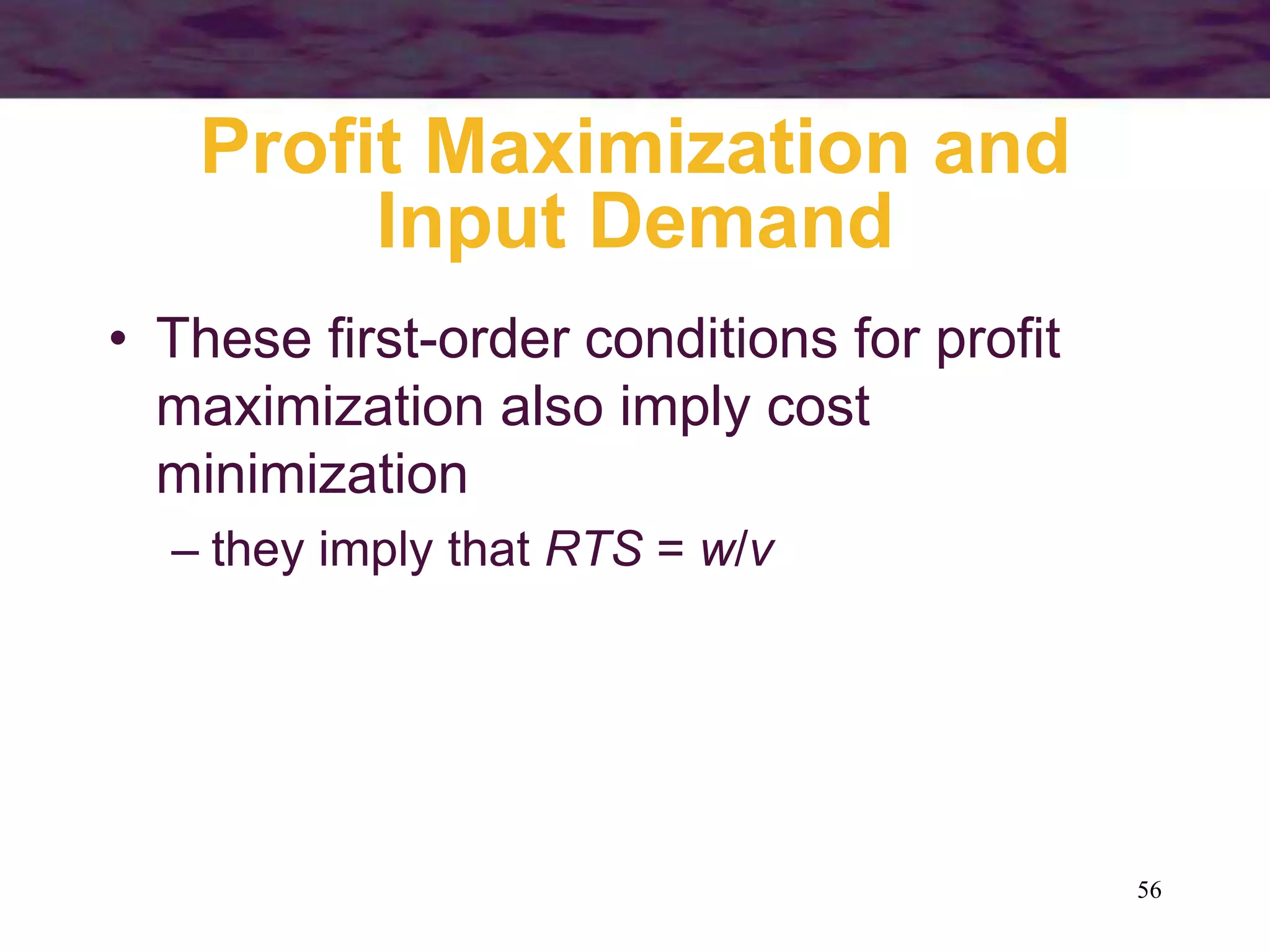 Profit Maximization and Input Demand

• These first-order conditions for profit maximization also imply cost minimization

– they imply that $RTS = w/v$

56